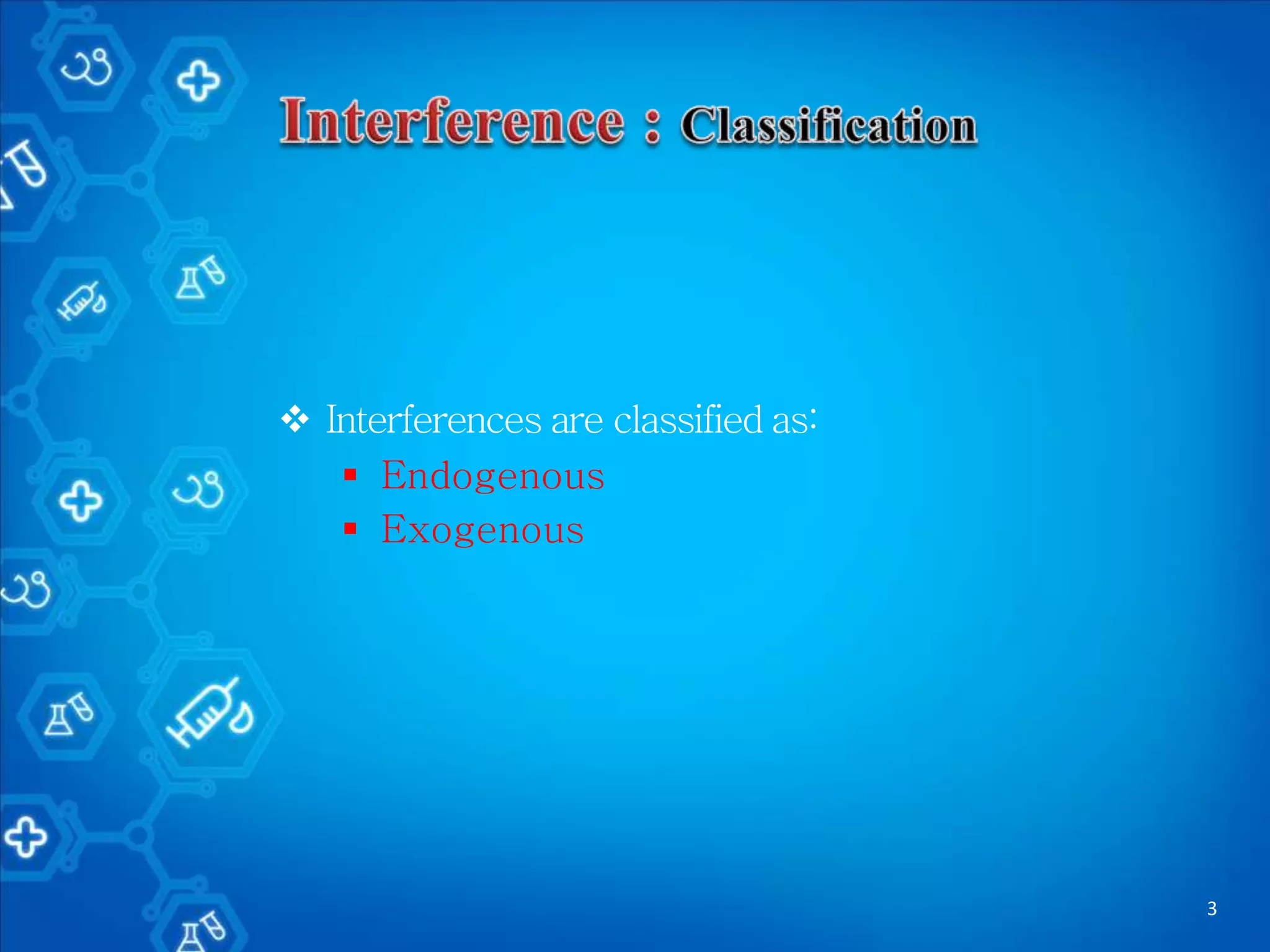 Interference : Classification

❖ Interferences are classified as:
▪ Endogenous
▪ Exogenous

3